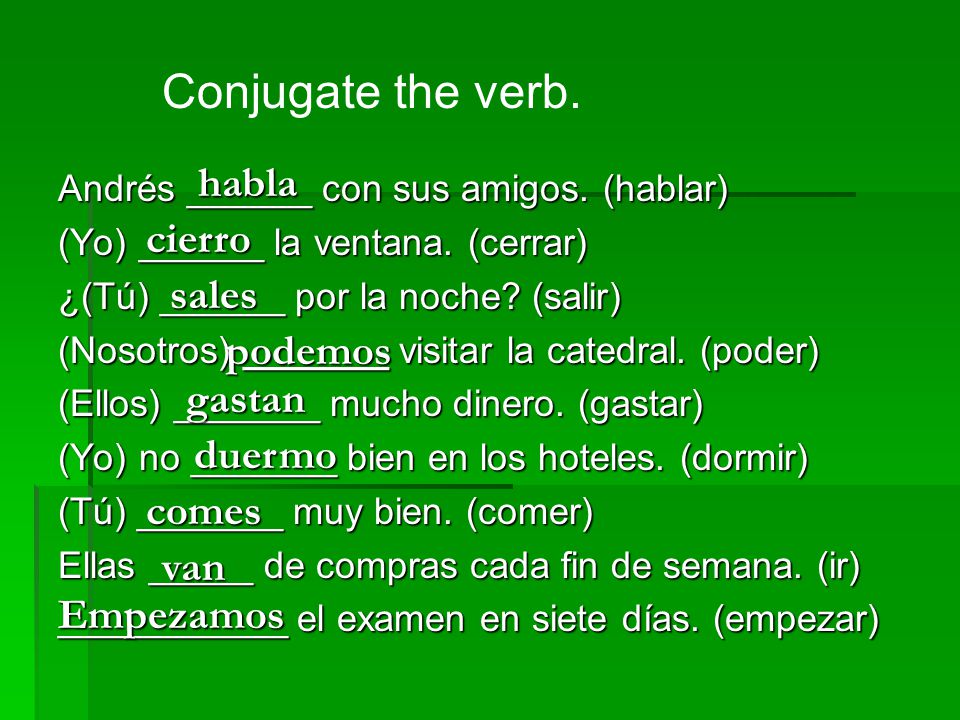 Conjugate the verb.

Andrés habla con sus amigos. (hablar)
(Yo) cierro la ventana. (cerrar)
¿(Tú) sales por la noche? (salir)
(Nosotros) podemos visitar la catedral. (poder)
(Ellos) gastan mucho dinero. (gastar)
(Yo) no duermo bien en los hoteles. (dormir)
(Tú) comes muy bien. (comer)
Ellas van de compras cada fin de semana. (ir)
Empezamos el examen en siete días. (empezar)